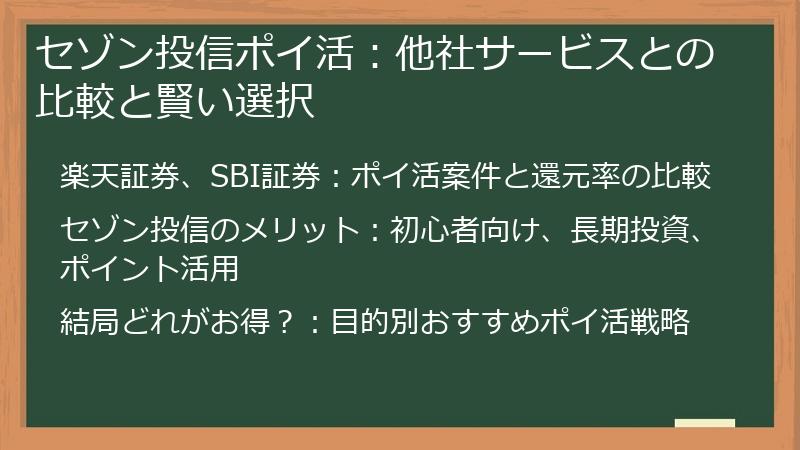 セゾン投信ポイ活：他社サービスとの比較と賢い選択

楽天証券、SBI証券：ポイ活案件と還元率の比較

セゾン投信のメリット：初心者向け、長期投資、ポイント活用

結局どれがお得？：目的別おすすめポイ活戦略